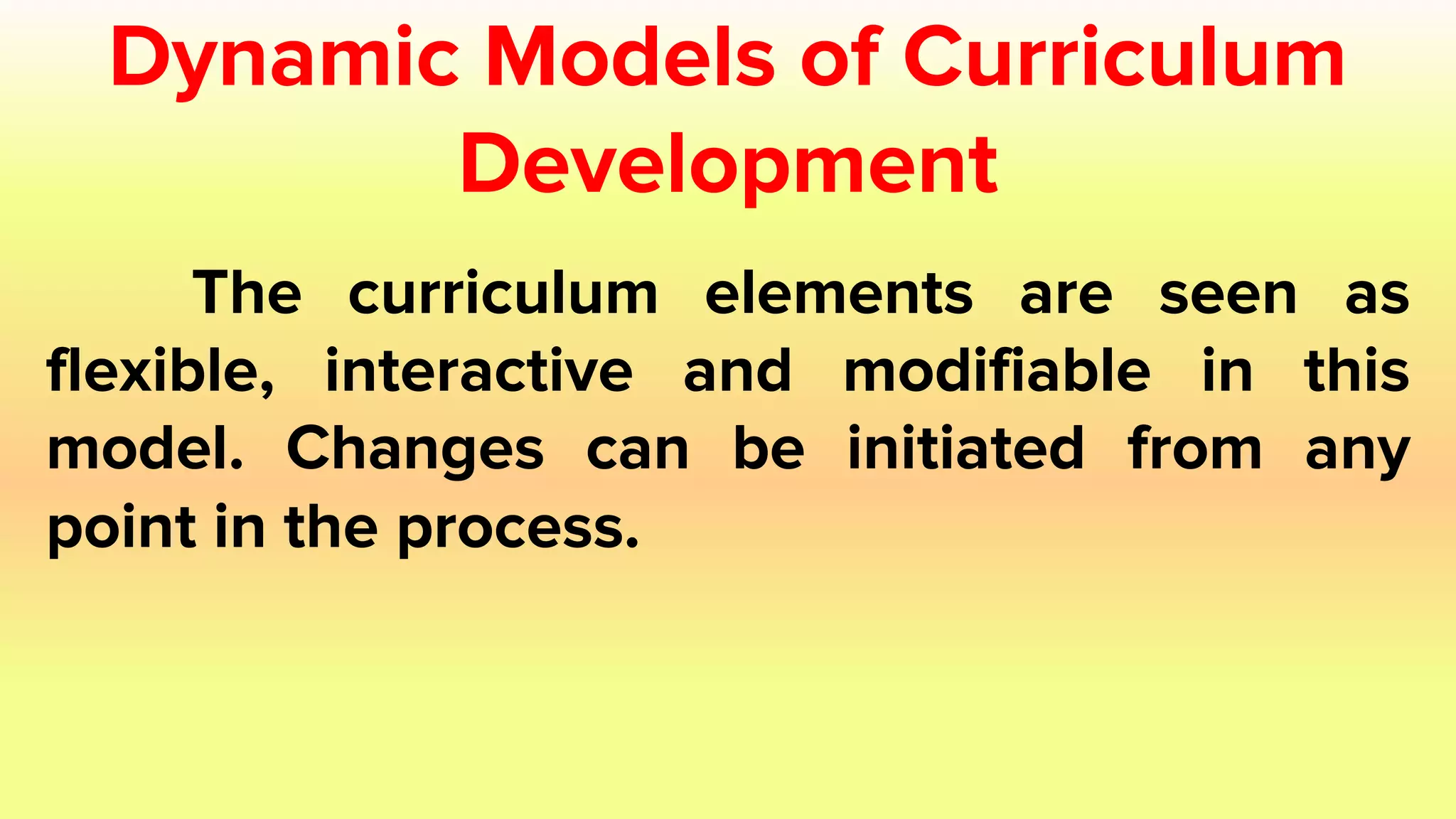 Dynamic Models of Curriculum Development

The curriculum elements are seen as flexible, interactive and modifiable in this model. Changes can be initiated from any point in the process.